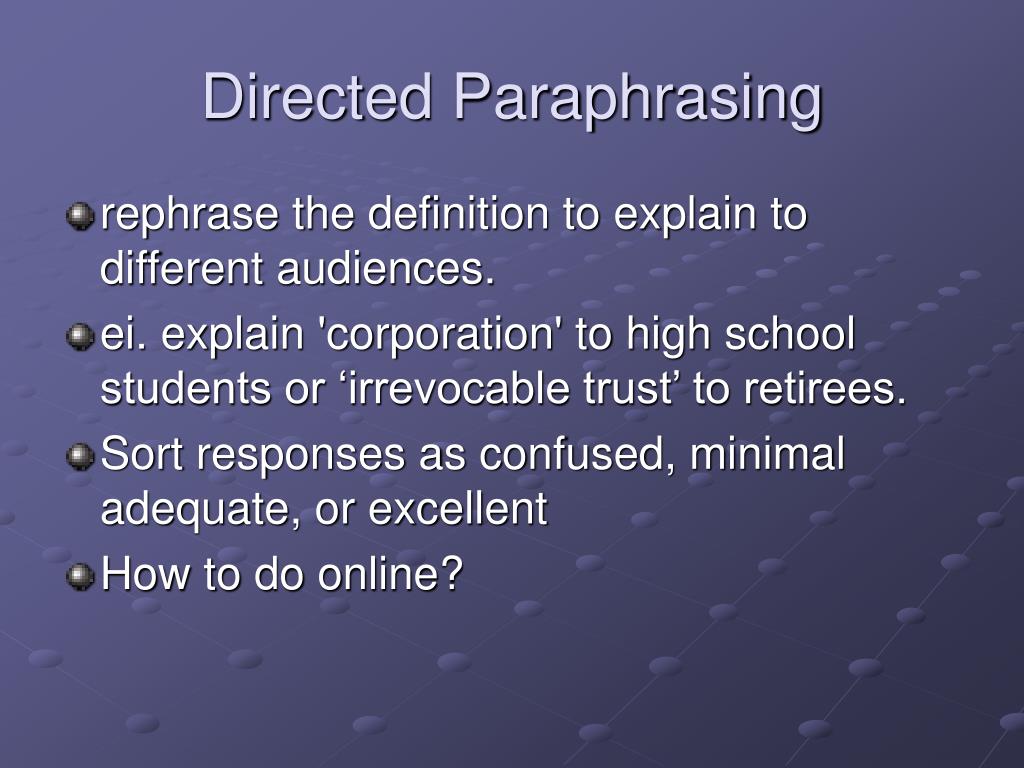 Directed Paraphrasing

rephrase the definition to explain to different audiences.

ei. explain 'corporation' to high school students or ‘irrevocable trust’ to retirees.

Sort responses as confused, minimal adequate, or excellent

How to do online?